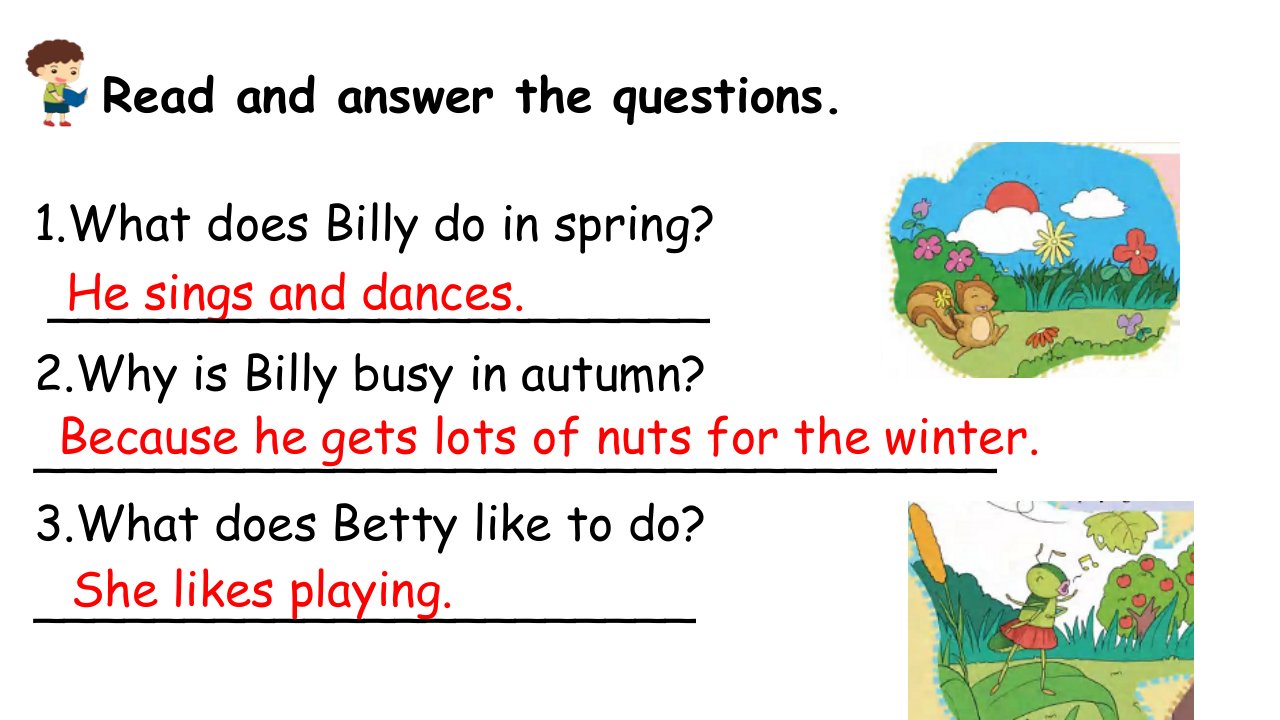 Read and answer the questions.

1.What does Billy do in spring?
He sings and dances.

2.Why is Billy busy in autumn?
Because he gets lots of nuts for the winter.

3.What does Betty like to do?
She likes playing.